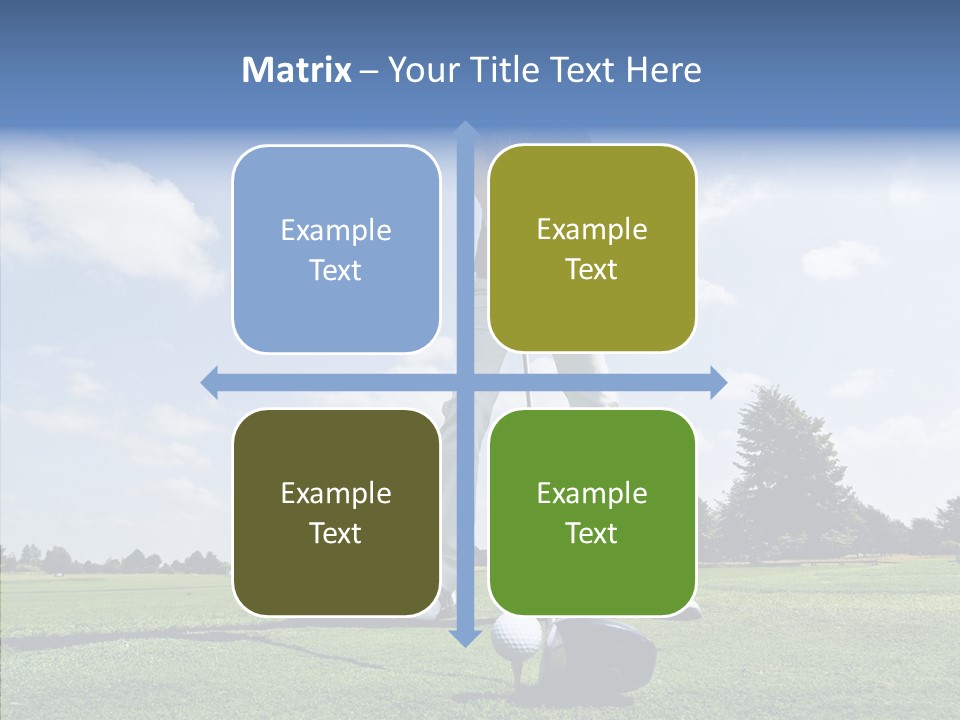 Matrix – Your Title Text Here

Example Text

Example Text

Example Text

Example Text